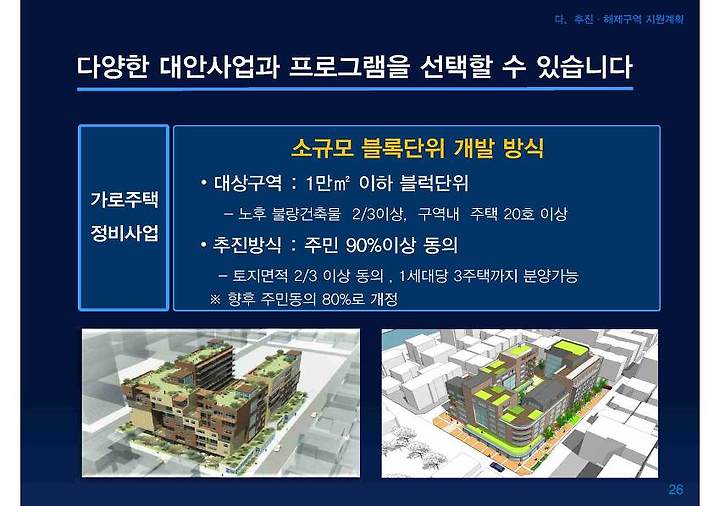 다. 추진 · 해제구역 지원계획

다양한 대안사업과 프로그램을 선택할 수 있습니다

가로주택 정비사업

소규모 블록단위 개발 방식

• 대상구역 : 1만㎡ 이하 블럭단위

– 노후 불량건축물 2/3이상, 구역내 주택 20호 이상

• 추진방식 : 주민 90%이상 동의

– 토지면적 2/3 이상 동의 , 1세대당 3주택까지 분양가능

※ 향후 주민동의 80%로 개정

26